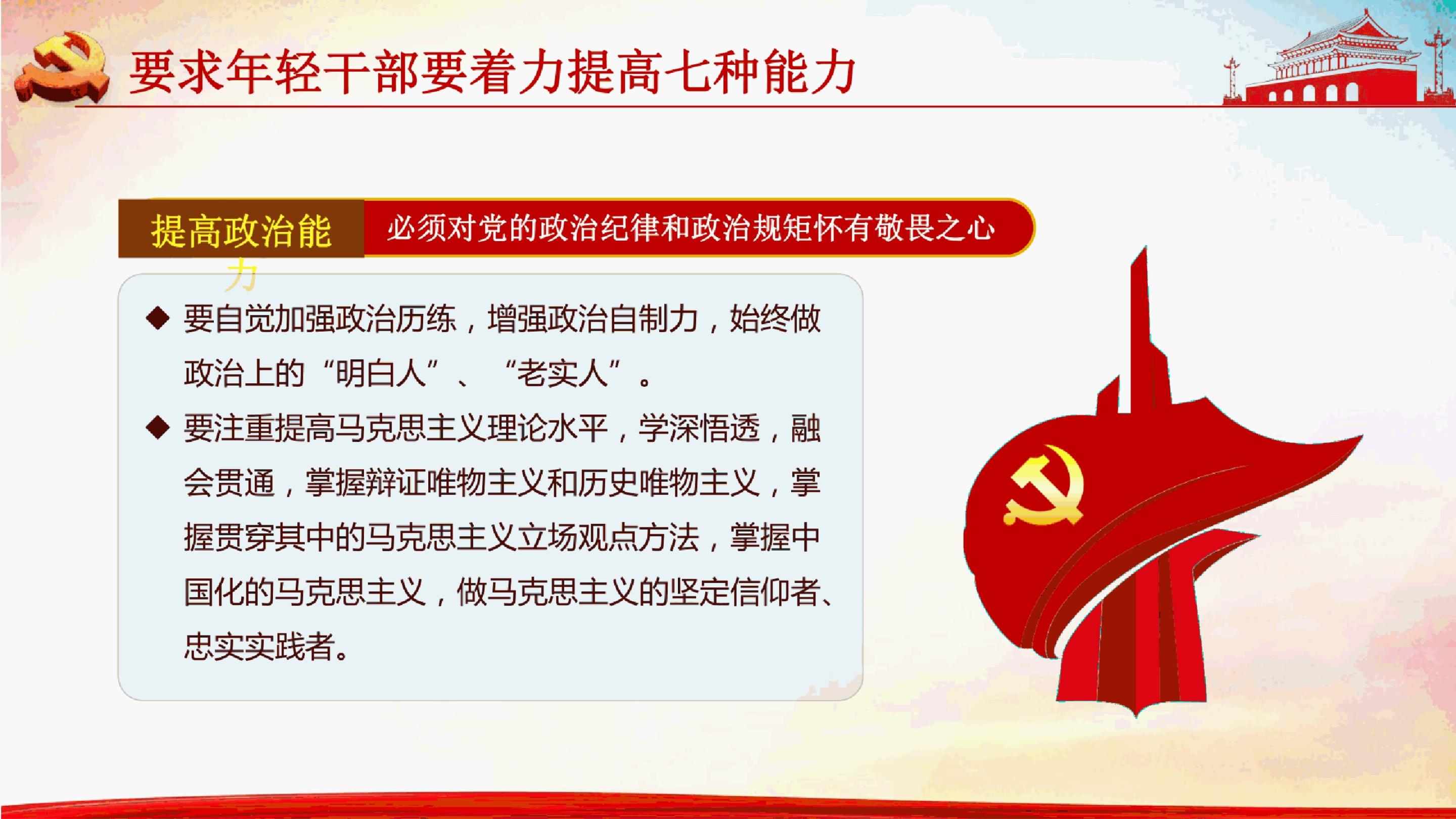 要求年轻干部要着力提高七种能力

提高政治能力

必须对党的政治纪律和政治规矩怀有敬畏之心

◆ 要自觉加强政治历练，增强政治自制力，始终做政治上的“明白人”、“老实人”。

◆ 要注重提高马克思主义理论水平，学深悟透，融会贯通，掌握辩证唯物主义和历史唯物主义，掌握贯穿其中的马克思主义立场观点方法，掌握中国化的马克思主义，做马克思主义的坚定信仰者、忠实实践者。